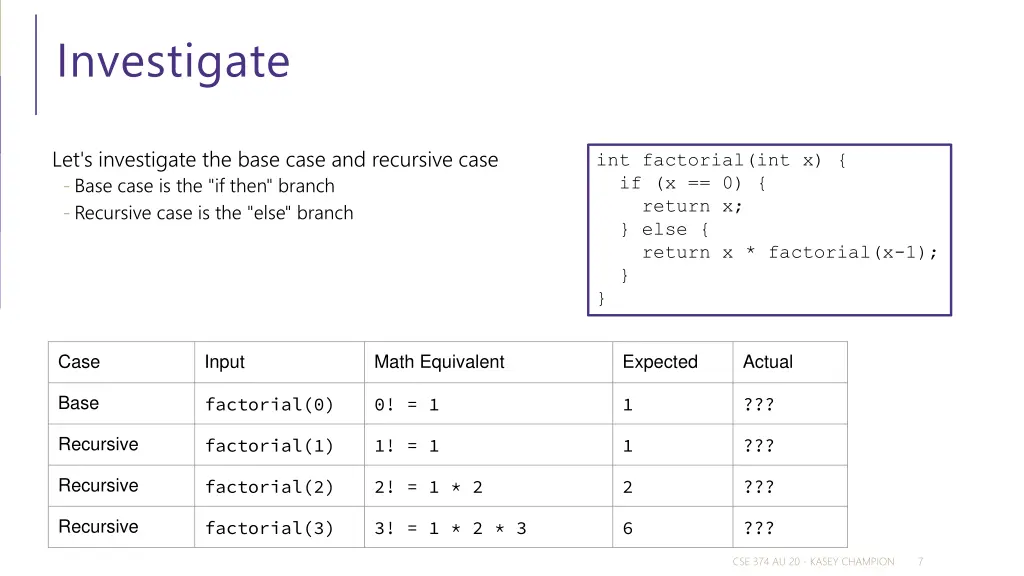 Investigate

Let's investigate the base case and recursive case
- Base case is the "if then" branch
- Recursive case is the "else" branch

int factorial(int x) {
  if (x == 0) {
    return x;
  } else {
    return x * factorial(x-1);
  }
}

| Case | Input | Math Equivalent | Expected | Actual |
|---|---|---|---|---|
| Base | factorial(0) | 0! = 1 | 1 | ??? |
| Recursive | factorial(1) | 1! = 1 | 1 | ??? |
| Recursive | factorial(2) | 2! = 1 * 2 | 2 | ??? |
| Recursive | factorial(3) | 3! = 1 * 2 * 3 | 6 | ??? |

CSE 374 AU 20 - KASEY CHAMPION 7